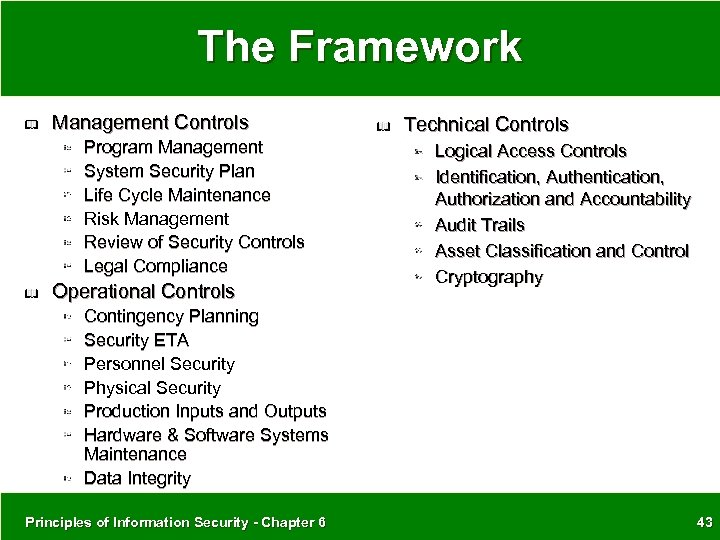 The Framework

Management Controls
Program Management
System Security Plan
Life Cycle Maintenance
Risk Management
Review of Security Controls
Legal Compliance
Operational Controls
Contingency Planning
Security ETA
Personnel Security
Physical Security
Production Inputs and Outputs
Hardware & Software Systems Maintenance
Data Integrity

Technical Controls
Logical Access Controls
Identification, Authentication, Authorization and Accountability
Audit Trails
Asset Classification and Control
Cryptography

Principles of Information Security - Chapter 6

43